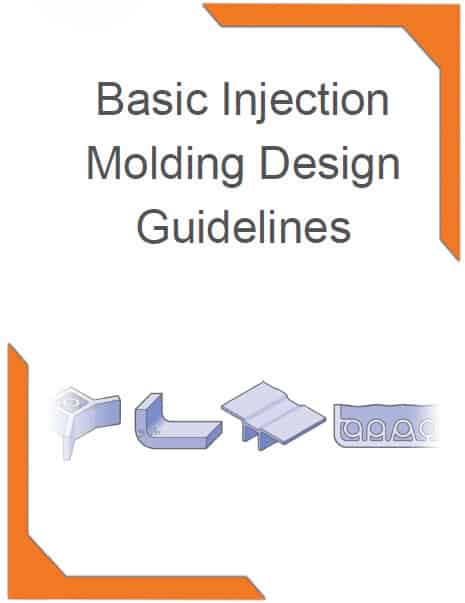 Basic Injection Molding Design Guidelines